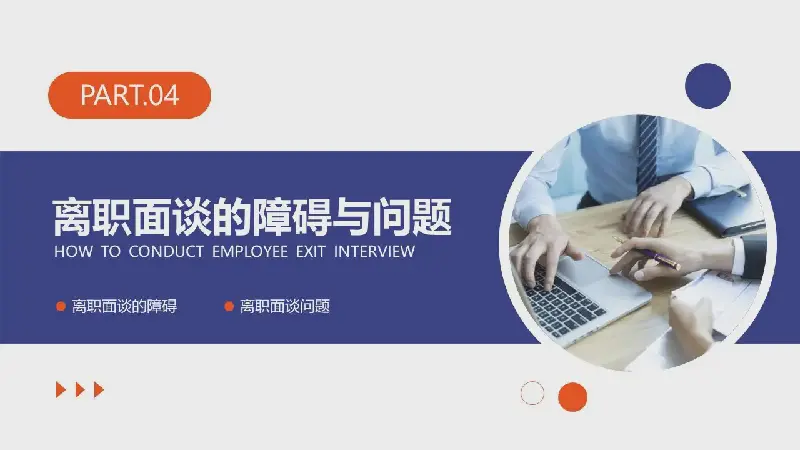 PART.04

离职面谈的障碍与问题

HOW TO CONDUCT EMPLOYEE EXIT INTERVIEW

离职面谈的障碍

离职面谈问题